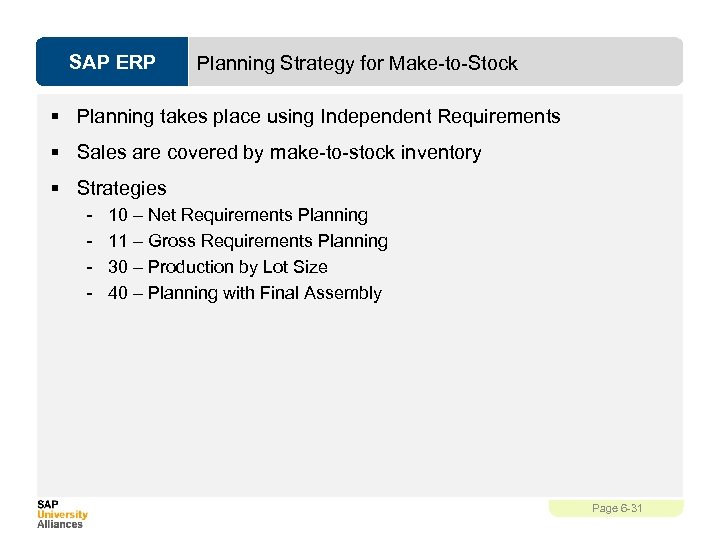 SAP ERP

Planning Strategy for Make-to-Stock

▪ Planning takes place using Independent Requirements

▪ Sales are covered by make-to-stock inventory

▪ Strategies
- 10 – Net Requirements Planning
- 11 – Gross Requirements Planning
- 30 – Production by Lot Size
- 40 – Planning with Final Assembly

SAP
University
Alliances

Page 6-31